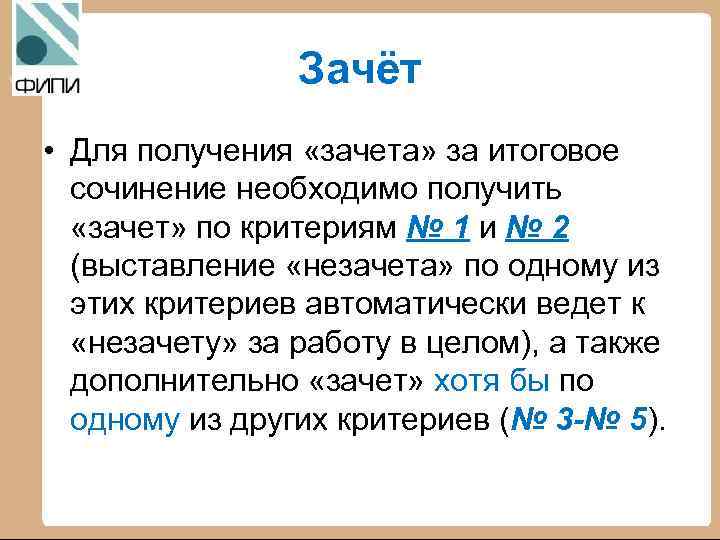 ФИПИ

Зачёт

• Для получения «зачета» за итоговое сочинение необходимо получить «зачет» по критериям № 1 и № 2 (выставление «незачета» по одному из этих критериев автоматически ведет к «незачету» за работу в целом), а также дополнительно «зачет» хотя бы по одному из других критериев (№ 3-№ 5).